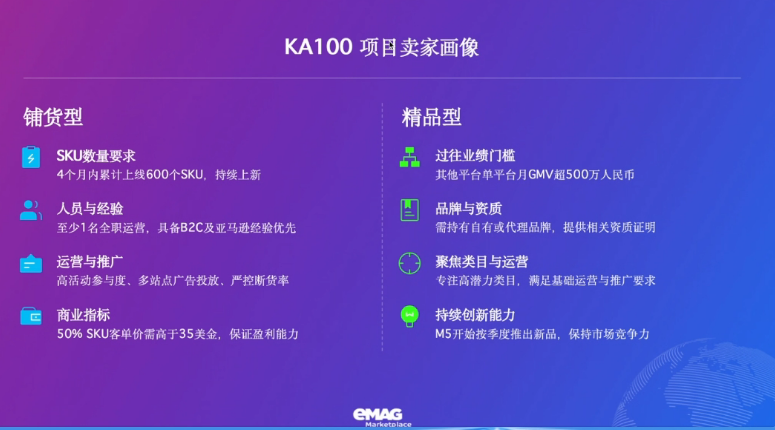 KA100 项目卖家画像

铺货型

SKU数量要求
4个月内累计上线600个SKU，持续上新

人员与经验
至少1名全职运营，具备B2C及亚马逊经验优先

运营与推广
高活动参与度、多站点广告投放、严控断货率

商业指标
50% SKU客单价需高于35美金，保证盈利能力

精品型

过往业绩门槛
其他平台单平台月GMV超500万人民币

品牌与资质
需持有自有或代理品牌，提供相关资质证明

聚焦类目与运营
专注高潜力类目，满足基础运营与推广要求

持续创新能力
M5开始按季度推出新品，保持市场竞争力

eMAG
Marketplace